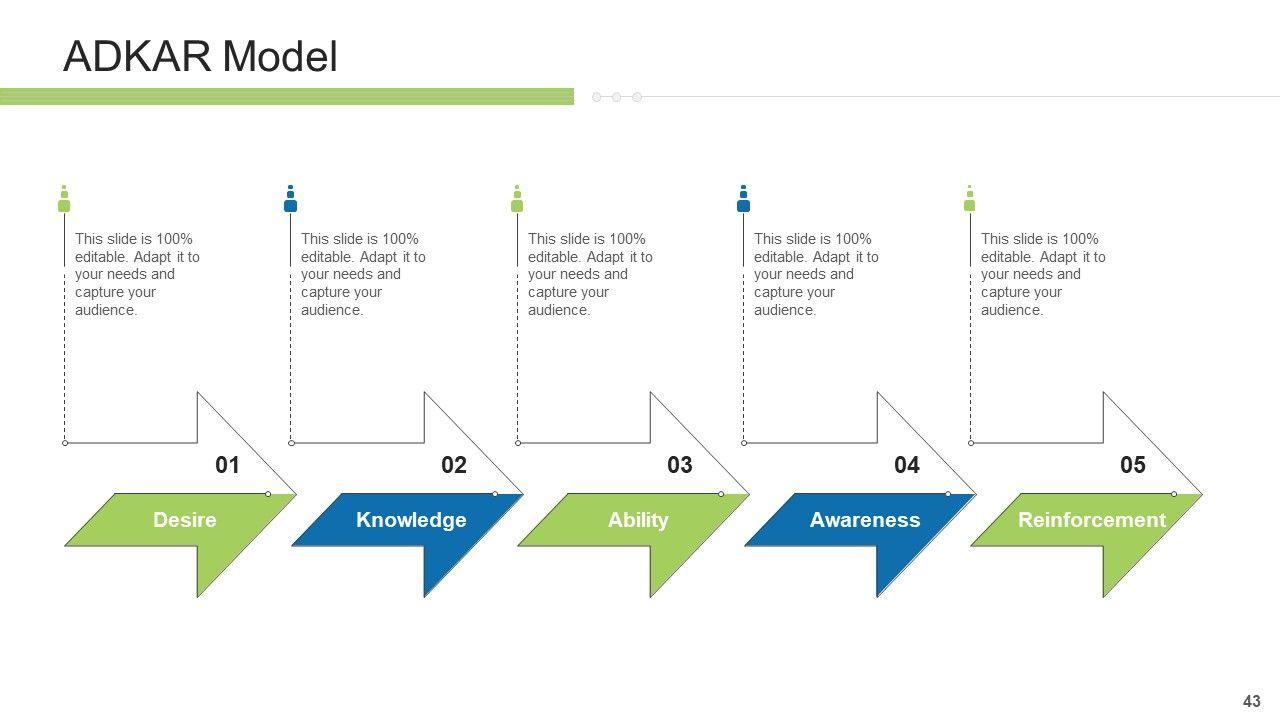 ADKAR Model

This slide is 100% editable. Adapt it to your needs and capture your audience.

01

Desire

This slide is 100% editable. Adapt it to your needs and capture your audience.

02

Knowledge

This slide is 100% editable. Adapt it to your needs and capture your audience.

03

Ability

This slide is 100% editable. Adapt it to your needs and capture your audience.

04

Awareness

This slide is 100% editable. Adapt it to your needs and capture your audience.

05

Reinforcement

43